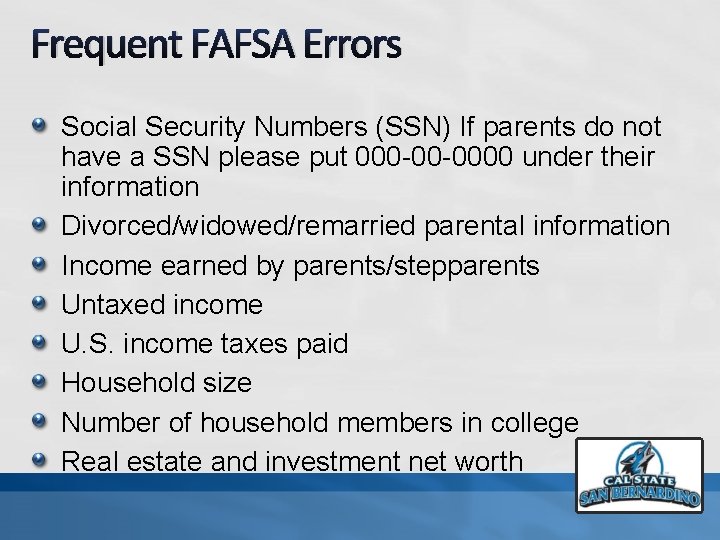 Frequent FAFSA Errors

Social Security Numbers (SSN) If parents do not have a SSN please put 000-00-0000 under their information

Divorced/widowed/remarried parental information

Income earned by parents/stepparents

Untaxed income

U.S. income taxes paid

Household size

Number of household members in college

Real estate and investment net worth

CAL STATE SAN BERNARDINO